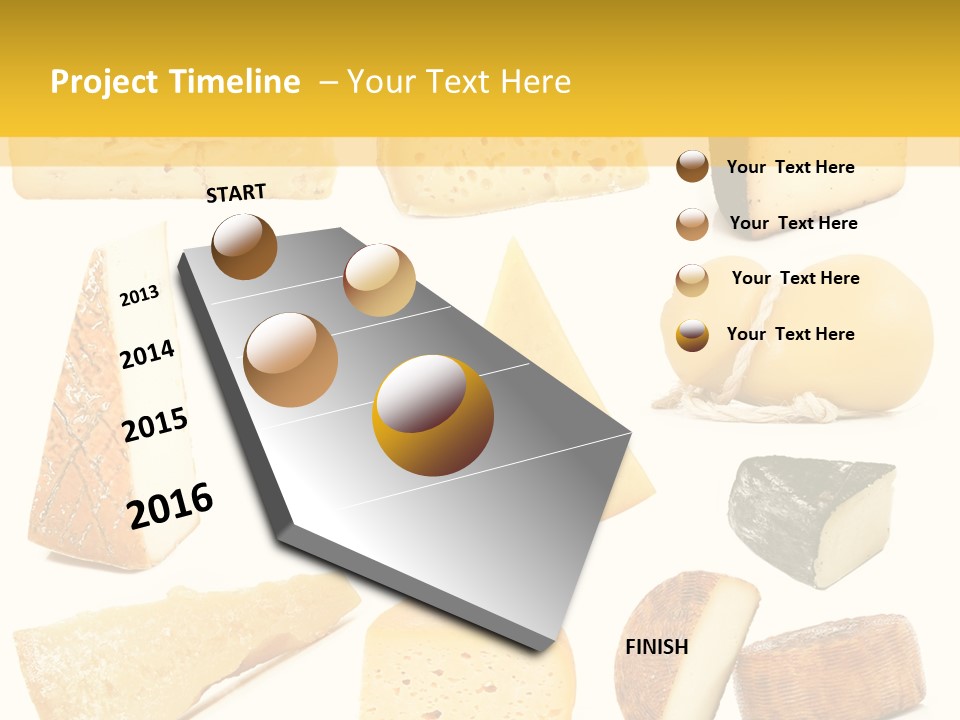 Project Timeline – Your Text Here

START

2013

2014

2015

2016

Your Text Here

Your Text Here

Your Text Here

Your Text Here

FINISH